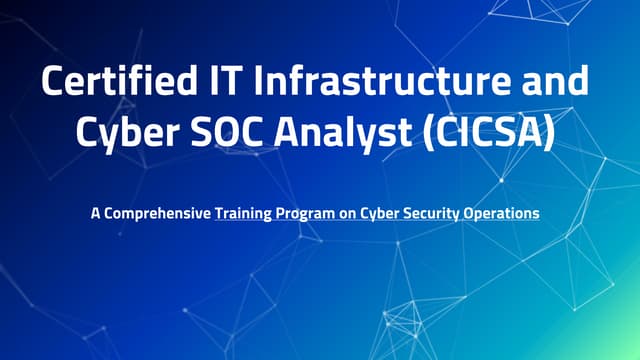 Certified IT Infrastructure and Cyber SOC Analyst (CICSA)

A Comprehensive Training Program on Cyber Security Operations